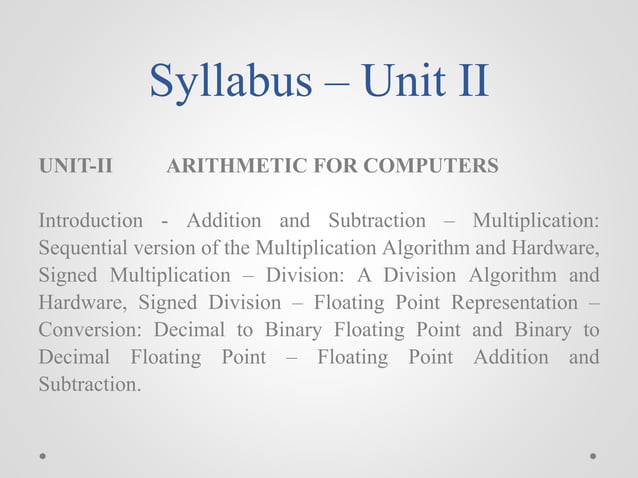 Syllabus – Unit II

UNIT-II ARITHMETIC FOR COMPUTERS

Introduction - Addition and Subtraction – Multiplication: Sequential version of the Multiplication Algorithm and Hardware, Signed Multiplication – Division: A Division Algorithm and Hardware, Signed Division – Floating Point Representation – Conversion: Decimal to Binary Floating Point and Binary to Decimal Floating Point – Floating Point Addition and Subtraction.